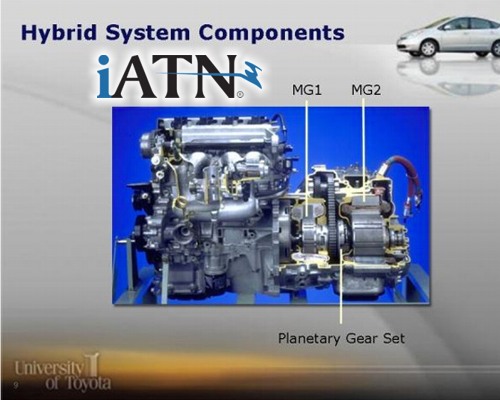 Hybrid System Components

iATN®

MG1 MG2

Planetary Gear Set

University of Toyota

9